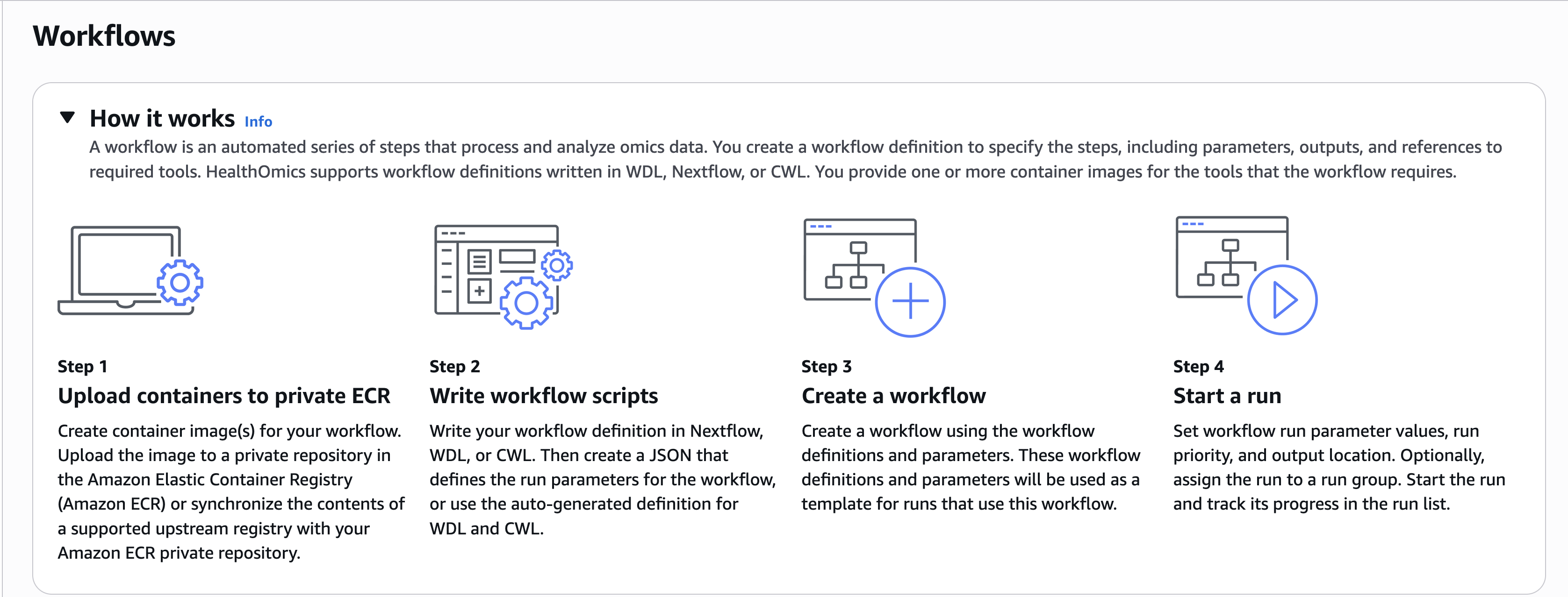 Workflows

How it works Info

A workflow is an automated series of steps that process and analyze omics data. You create a workflow definition to specify the steps, including parameters, outputs, and references to required tools. HealthOmics supports workflow definitions written in WDL, Nextflow, or CWL. You provide one or more container images for the tools that the workflow requires.

Step 1
Upload containers to private ECR
Create container image(s) for your workflow. Upload the image to a private repository in the Amazon Elastic Container Registry (Amazon ECR) or synchronize the contents of a supported upstream registry with your Amazon ECR private repository.

Step 2
Write workflow scripts
Write your workflow definition in Nextflow, WDL, or CWL. Then create a JSON that defines the run parameters for the workflow, or use the auto-generated definition for WDL and CWL.

Step 3
Create a workflow
Create a workflow using the workflow definitions and parameters. These workflow definitions and parameters will be used as a template for runs that use this workflow.

Step 4
Start a run
Set workflow run parameter values, run priority, and output location. Optionally, assign the run to a run group. Start the run and track its progress in the run list.